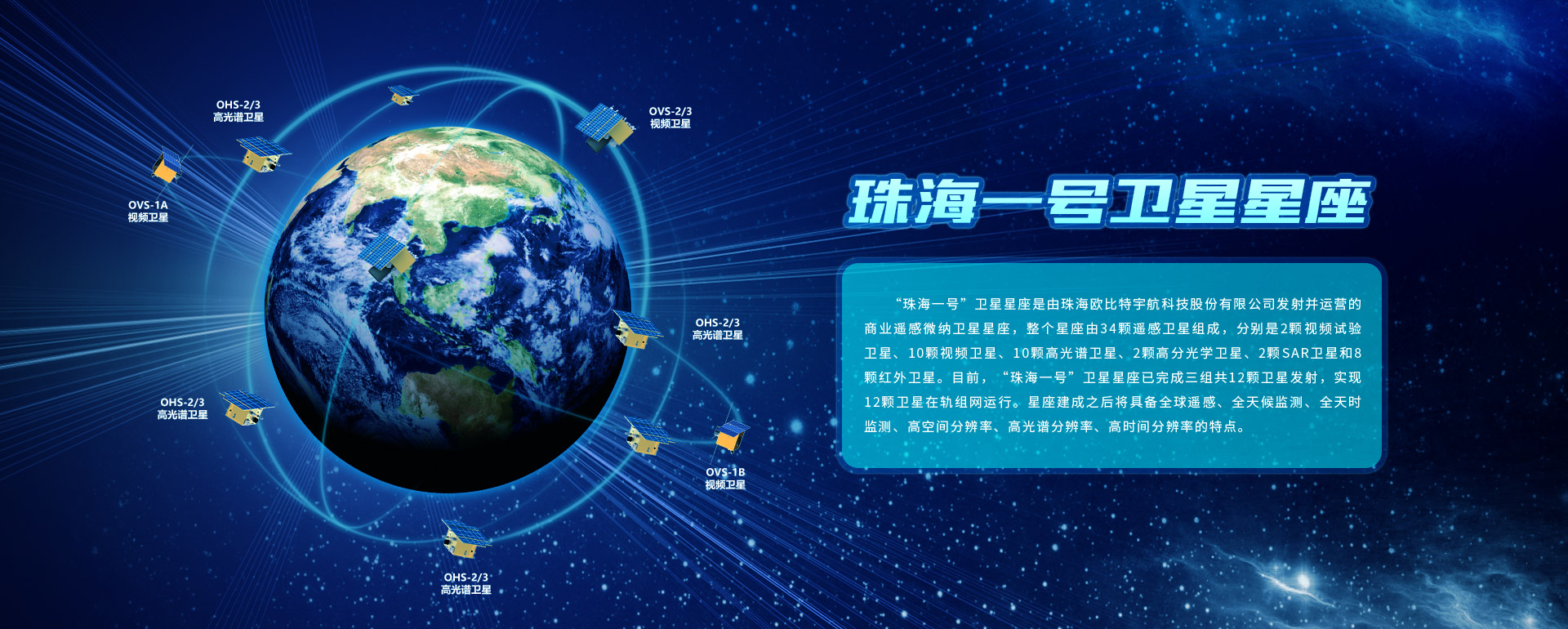 OHS-2/3
高光谱卫星

OVS-2/3
视频卫星

OVS-1A
视频卫星

OHS-2/3
高光谱卫星

OHS-2/3
高光谱卫星

OVS-1B
视频卫星

OHS-2/3
高光谱卫星

珠海一号卫星星座

“珠海一号”卫星星座是由珠海欧比特宇航科技股份有限公司发射并运营的商业遥感微纳卫星星座，整个星座由34颗遥感卫星组成，分别是2颗视频试验卫星、10颗视频卫星、10颗高光谱卫星、2颗高分光学卫星、2颗SAR卫星和8颗红外卫星。目前，“珠海一号”卫星星座已完成三组共12颗卫星发射，实现12颗卫星在轨组网运行。星座建成之后将具备全球遥感、全天候监测、全天时监测、高空间分辨率、高光谱分辨率、高时间分辨率的特点。